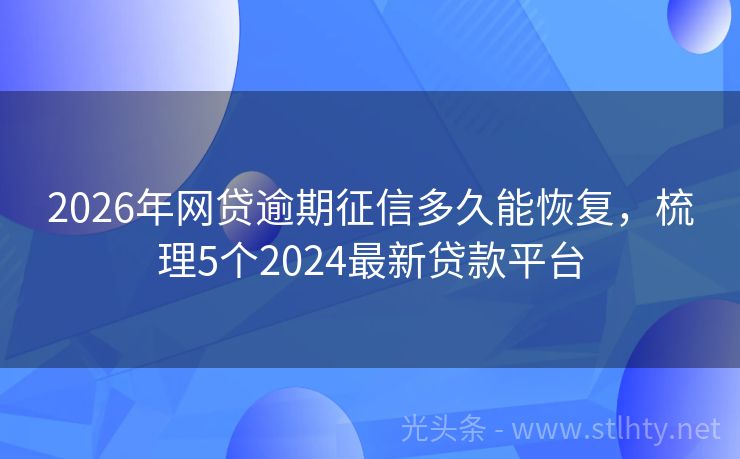 2026年网贷逾期征信多久能恢复，梳理5个2024最新贷款平台

光头条 - www.stlhty.net